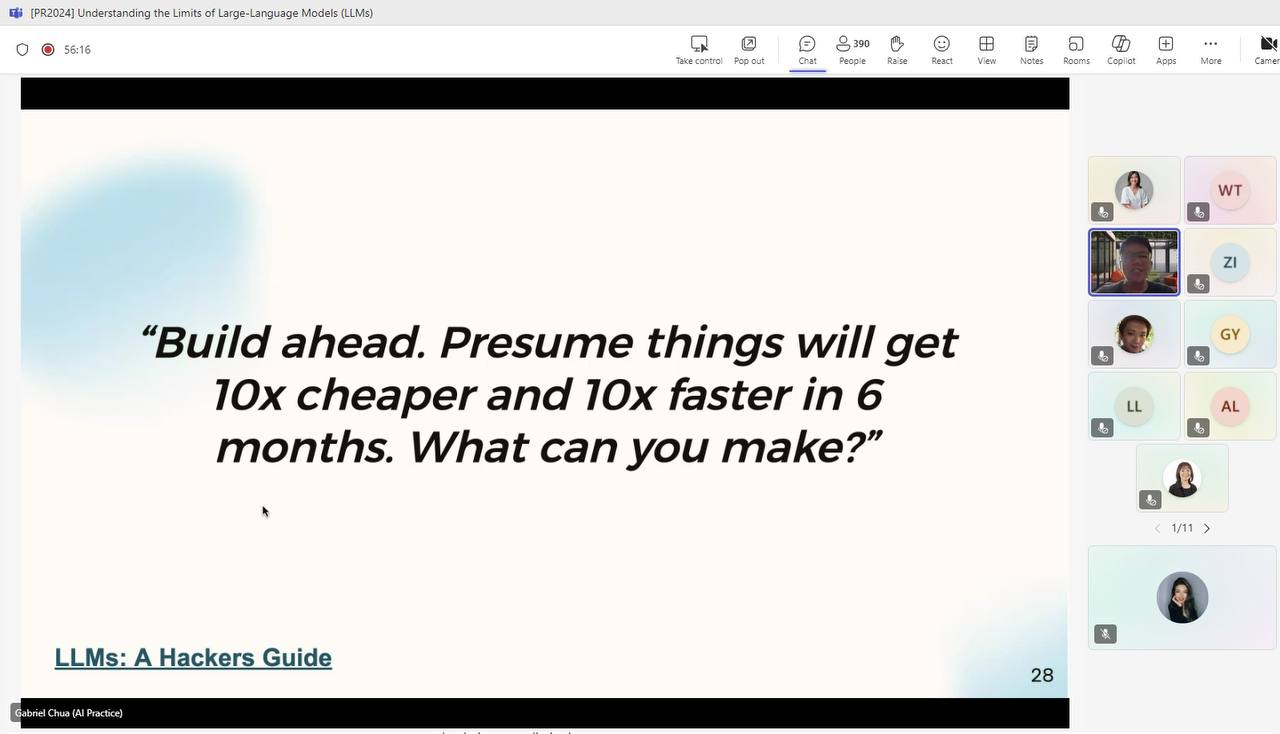 [PR2024] Understanding the Limits of Large-Language Models (LLMs)

56:16

Take control Pop out Chat 390 People Raise React View Notes Rooms Copilot Apps More Camer

"Build ahead. Presume things will get 10x cheaper and 10x faster in 6 months. What can you make?"

LLMs: A Hackers Guide

28

Gabriel Chua (AI Practice)

WT
ZI
GY
LL
AL

1/11